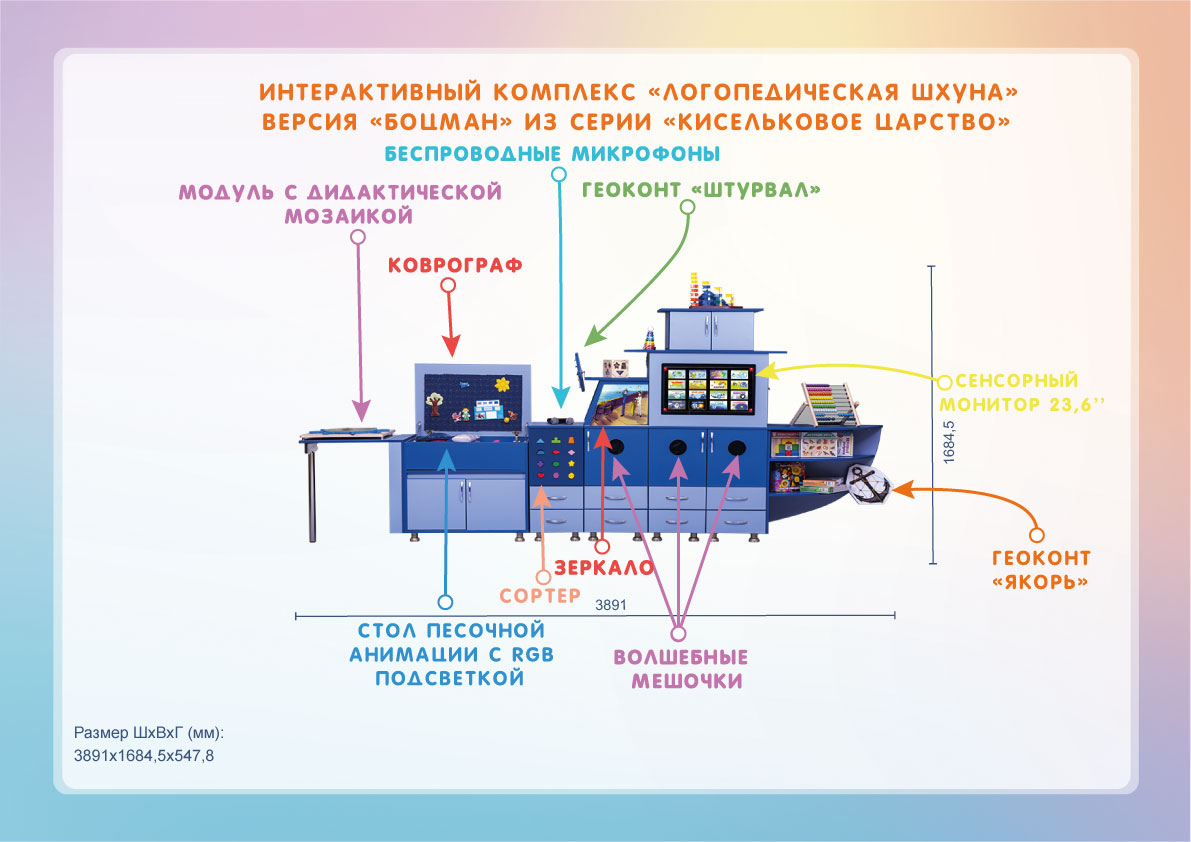 ИНТЕРАКТИВНЫЙ КОМПЛЕКС «ЛОГОПЕДИЧЕСКАЯ ШХУНА»
ВЕРСИЯ «БОЦМАН» ИЗ СЕРИИ «КИСЕЛЬКОВОЕ ЦАРСТВО»

БЕСПРОВОДНЫЕ МИКРОФОНЫ

МОДУЛЬ С ДИДАКТИЧЕСКОЙ МОЗАИКОЙ

ГЕОКОНТ «ШТУРВАЛ»

КОВРОГРАФ

СЕНСОРНЫЙ МОНИТОР 23,6''

1684,5

ГЕОКОНТ «ЯКОРЬ»

ЗЕРКАЛО

СОРТЕР

3891

СТОЛ ПЕСОЧНОЙ АНИМАЦИИ С RGB ПОДСВЕТКОЙ

ВОЛШЕБНЫЕ МЕШОЧКИ

Размер ШхВхГ (мм):
3891х1684,5х547,8